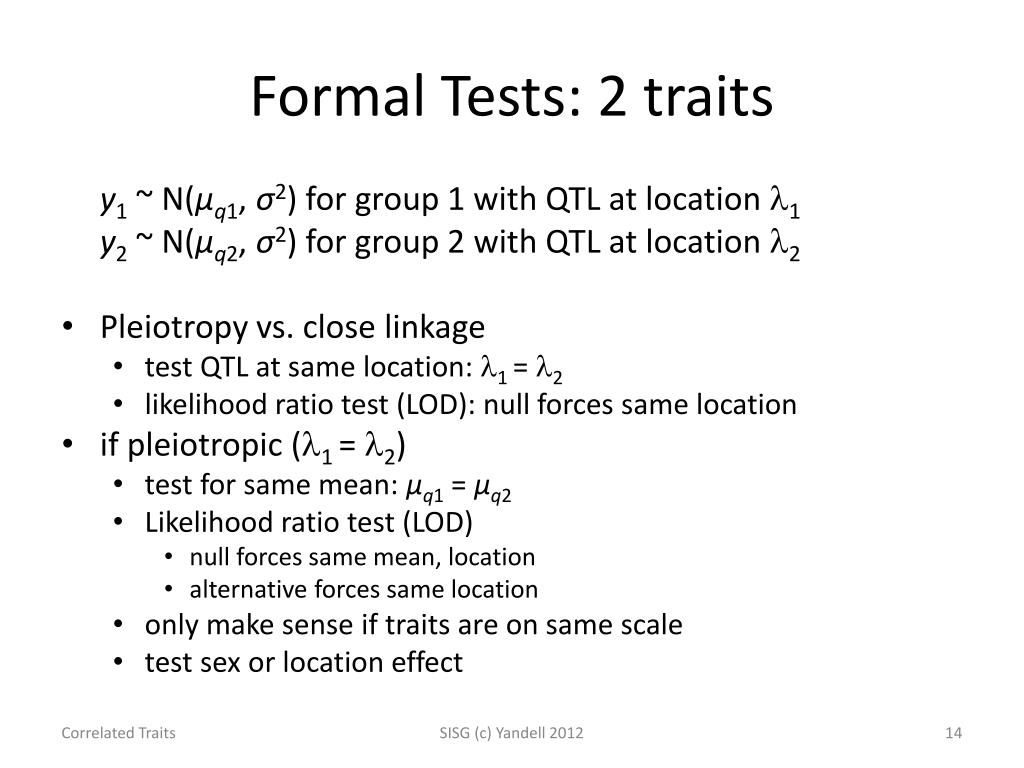 Formal Tests: 2 traits

$y_1 \sim N(\mu_{q1}, \sigma^2)$ for group 1 with QTL at location $\lambda_1$
$y_2 \sim N(\mu_{q2}, \sigma^2)$ for group 2 with QTL at location $\lambda_2$

• Pleiotropy vs. close linkage
  • test QTL at same location: $\lambda_1 = \lambda_2$
  • likelihood ratio test (LOD): null forces same location
• if pleiotropic ($\lambda_1 = \lambda_2$)
  • test for same mean: $\mu_{q1} = \mu_{q2}$
  • Likelihood ratio test (LOD)
    • null forces same mean, location
    • alternative forces same location
  • only make sense if traits are on same scale
  • test sex or location effect

Correlated Traits SISG (c) Yandell 2012 14